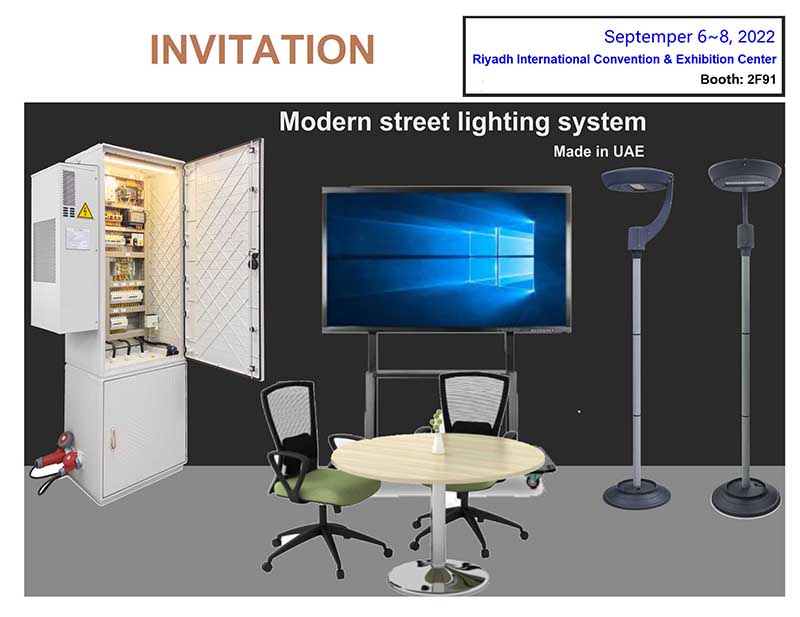 INVITATION

Septemper 6~8, 2022
Riyadh International Convention & Exhibition Center
Booth: 2F91

Modern street lighting system
Made in UAE